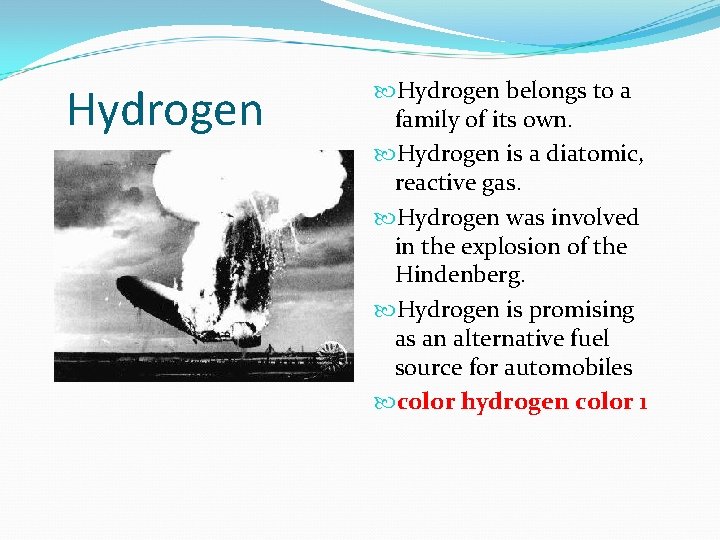 Hydrogen

Hydrogen belongs to a family of its own.

Hydrogen is a diatomic, reactive gas.

Hydrogen was involved in the explosion of the Hindenberg.

Hydrogen is promising as an alternative fuel source for automobiles

color hydrogen color 1